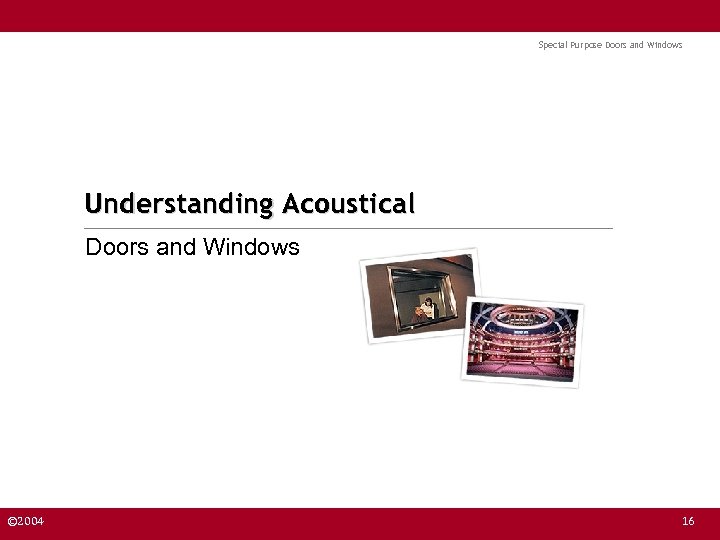 Special Purpose Doors and Windows

Understanding Acoustical

Doors and Windows

©2004

16